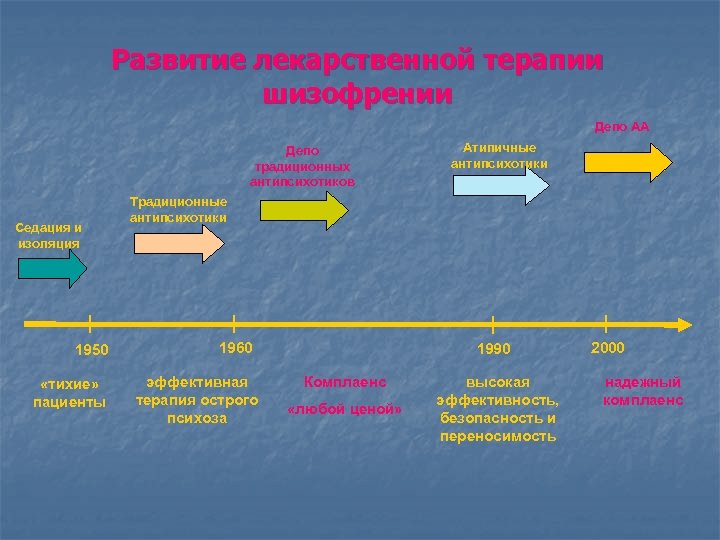 Развитие лекарственной терапии шизофрении

Седация и изоляция

Традиционные антипсихотики

Депо традиционных антипсихотиков

Атипичные антипсихотики

Депо АА

1950

1960

1990

2000

«тихие» пациенты

эффективная терапия острого психоза

Комплаенс

«любой ценой»

высокая эффективность, безопасность и переносимость

надежный комплаенс